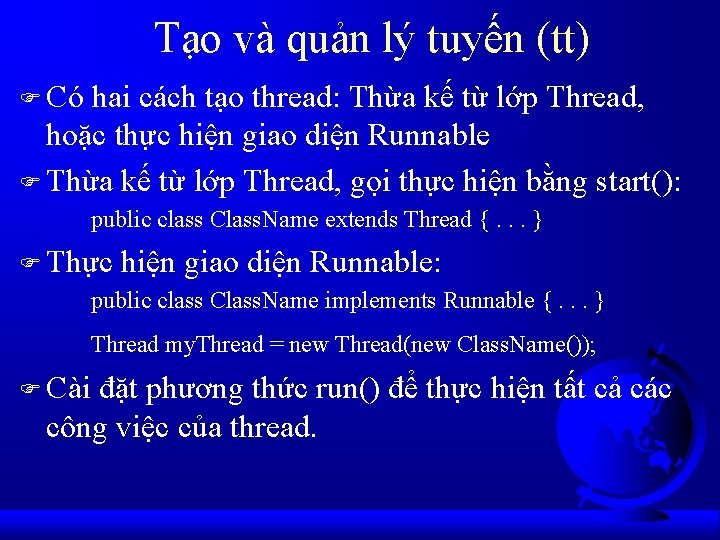 Tạo và quản lý tuyến (tt)

Có hai cách tạo thread: Thừa kế từ lớp Thread, hoặc thực hiện giao diện Runnable

Thừa kế từ lớp Thread, gọi thực hiện bằng start():

public class ClassName extends Thread { . . . }

Thực hiện giao diện Runnable:

public class ClassName implements Runnable { . . . }

Thread myThread = new Thread(new ClassName());

Cài đặt phương thức run() để thực hiện tất cả các công việc của thread.